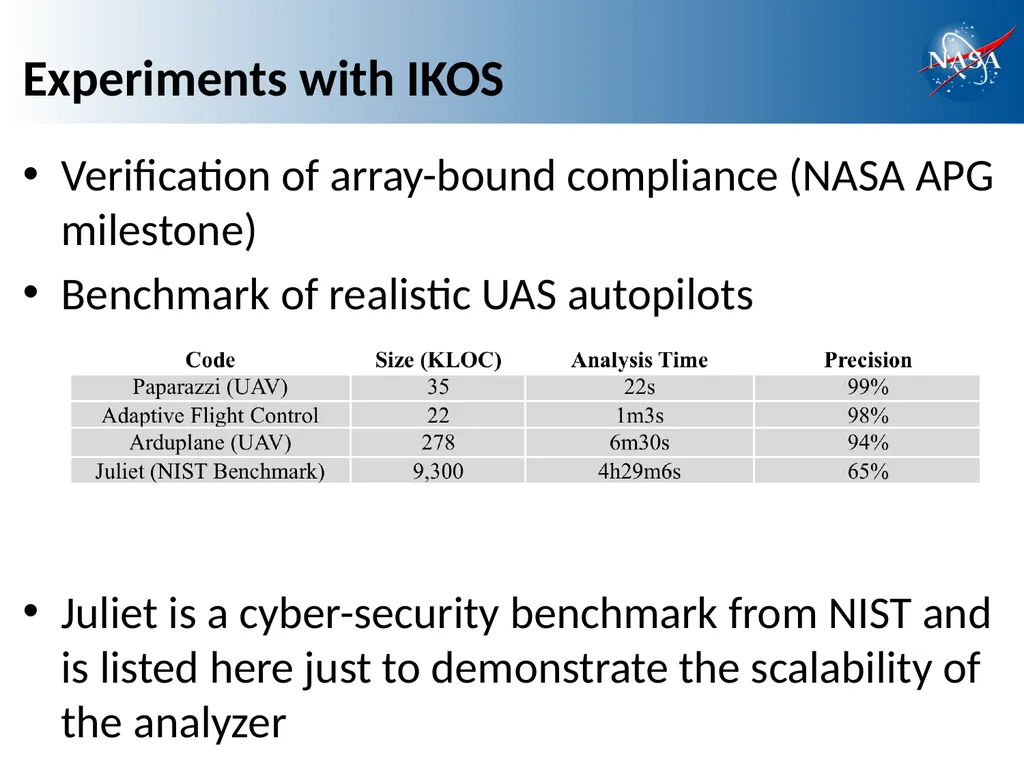 Experiments with IKOS

NASA

• Verification of array-bound compliance (NASA APG milestone)

• Benchmark of realistic UAS autopilots

| Code | Size (KLOC) | Analysis Time | Precision |
|---|---|---|---|
| Paparazzi (UAV) | 35 | 22s | 99% |
| Adaptive Flight Control | 22 | 1m3s | 98% |
| Arduplane (UAV) | 278 | 6m30s | 94% |
| Juliet (NIST Benchmark) | 9,300 | 4h29m6s | 65% |

• Juliet is a cyber-security benchmark from NIST and is listed here just to demonstrate the scalability of the analyzer